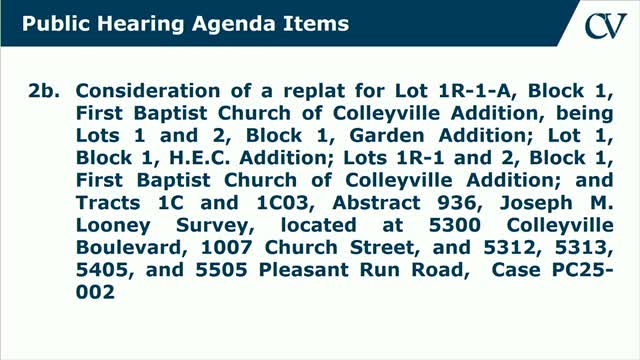 Public Hearing Agenda Items

CV

2b. Consideration of a replat for Lot 1R-1-A, Block 1, First Baptist Church of Colleyville Addition, being Lots 1 and 2, Block 1, Garden Addition; Lot 1, Block 1, H.E.C. Addition; Lots 1R-1 and 2, Block 1, First Baptist Church of Colleyville Addition; and Tracts 1C and 1C03, Abstract 936, Joseph M. Looney Survey, located at 5300 Colleyville Boulevard, 1007 Church Street, and 5312, 5313, 5405, and 5505 Pleasant Run Road, Case PC25-002